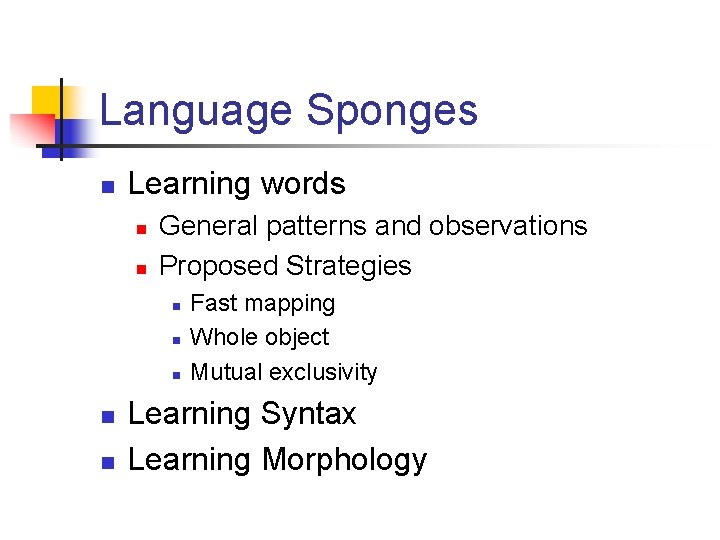 Language Sponges

- Learning words
  - General patterns and observations
  - Proposed Strategies
    - Fast mapping
    - Whole object
    - Mutual exclusivity
- Learning Syntax
- Learning Morphology